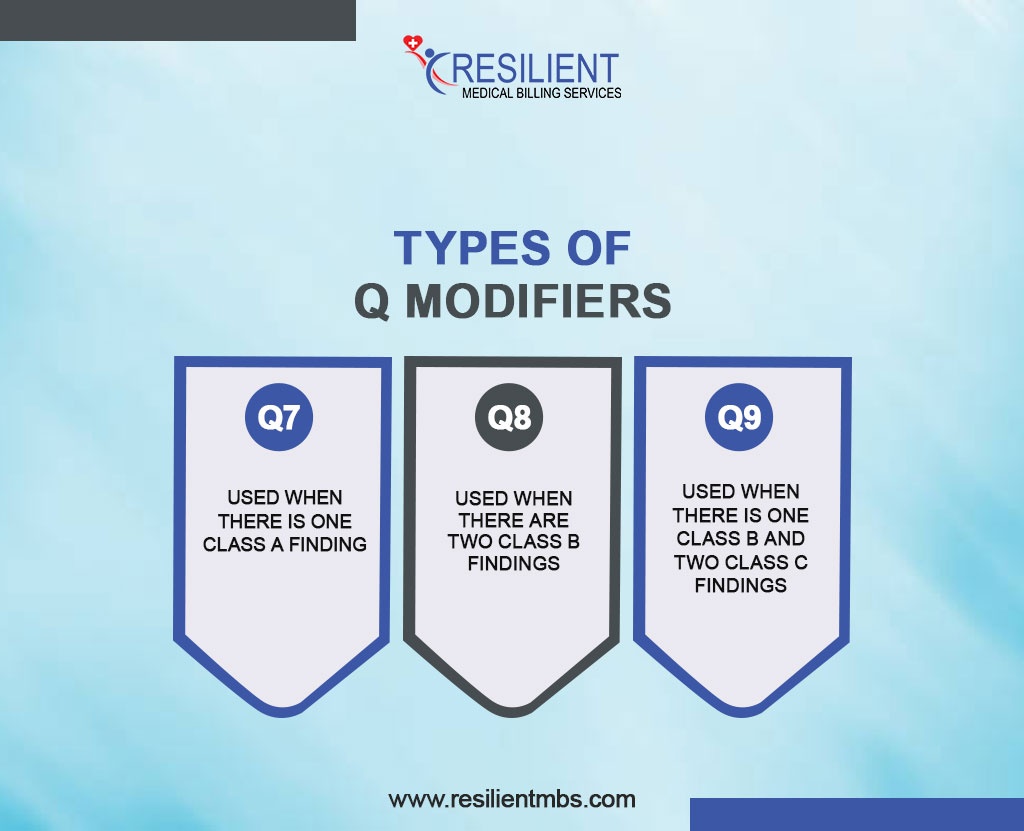 RESILIENT
MEDICAL BILLING SERVICES

TYPES OF
Q MODIFIERS

Q7

USED WHEN THERE IS ONE CLASS A FINDING

Q8

USED WHEN THERE ARE TWO CLASS B FINDINGS

Q9

USED WHEN THERE IS ONE CLASS B AND TWO CLASS C FINDINGS

www.resilientmbs.com